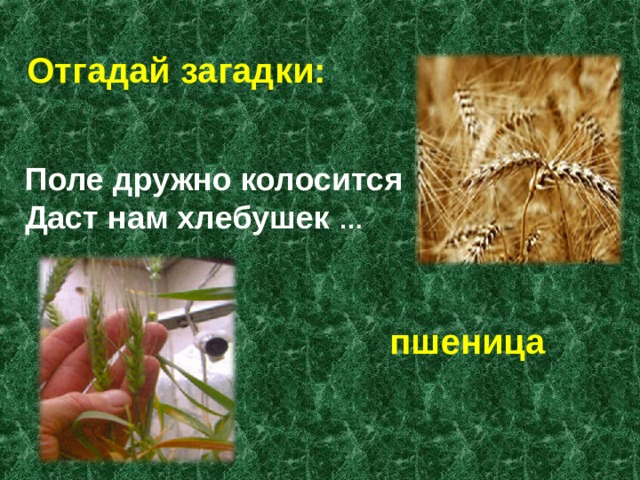 Отгадай загадки:

Поле дружно колосится
Даст нам хлебушек ...

пшеница